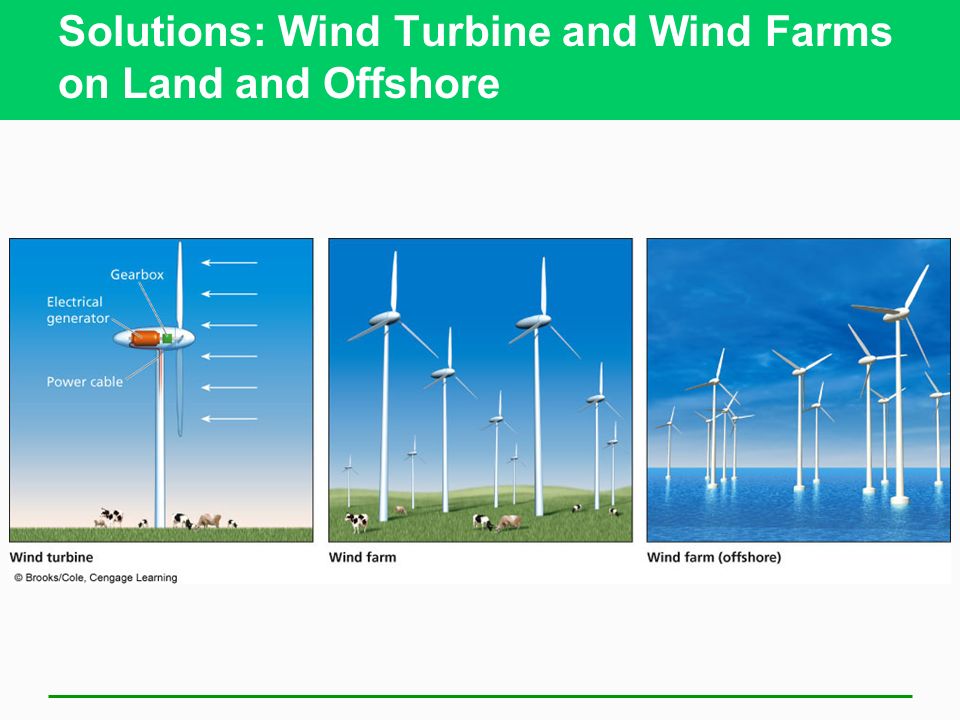 Solutions: Wind Turbine and Wind Farms on Land and Offshore

Gearbox

Electrical generator

Power cable

Wind turbine

© Brooks/Cole, Cengage Learning

Wind farm

Wind farm (offshore)